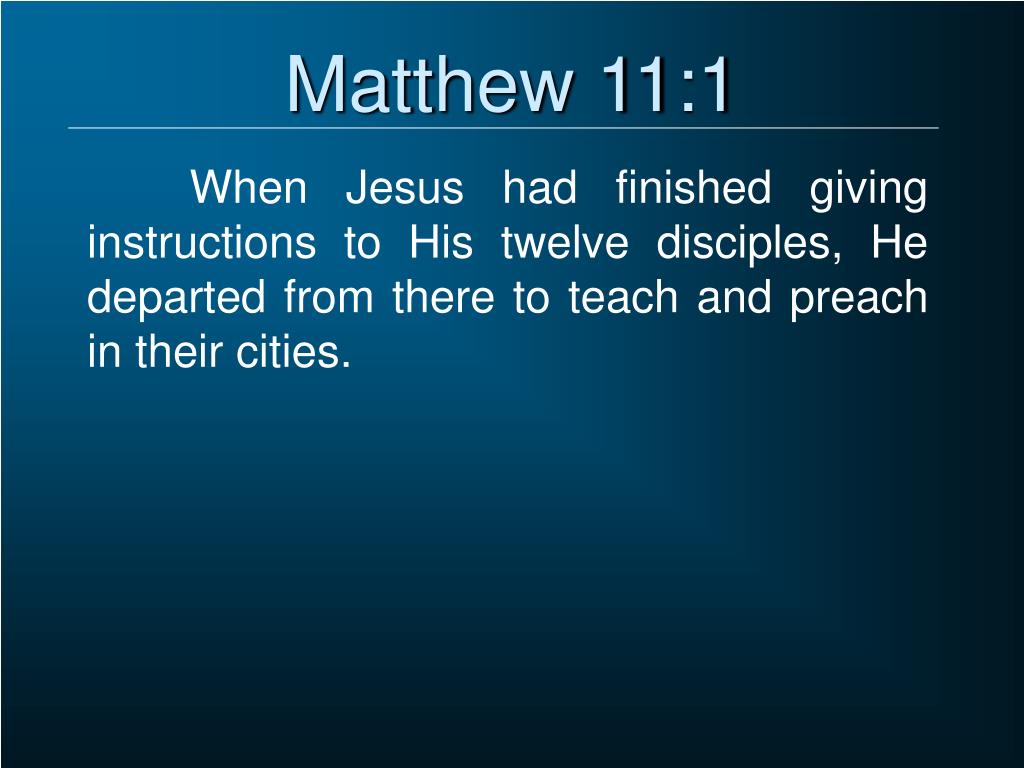 Matthew 11:1

When Jesus had finished giving instructions to His twelve disciples, He departed from there to teach and preach in their cities.